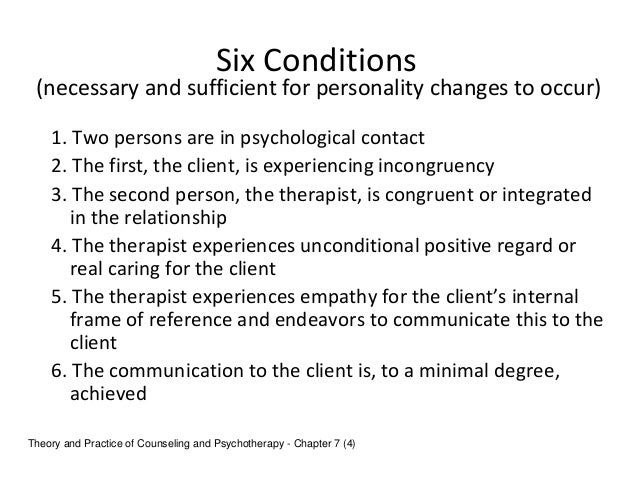 Six Conditions
(necessary and sufficient for personality changes to occur)

1. Two persons are in psychological contact
2. The first, the client, is experiencing incongruency
3. The second person, the therapist, is congruent or integrated in the relationship
4. The therapist experiences unconditional positive regard or real caring for the client
5. The therapist experiences empathy for the client's internal frame of reference and endeavors to communicate this to the client
6. The communication to the client is, to a minimal degree, achieved

Theory and Practice of Counseling and Psychotherapy - Chapter 7 (4)